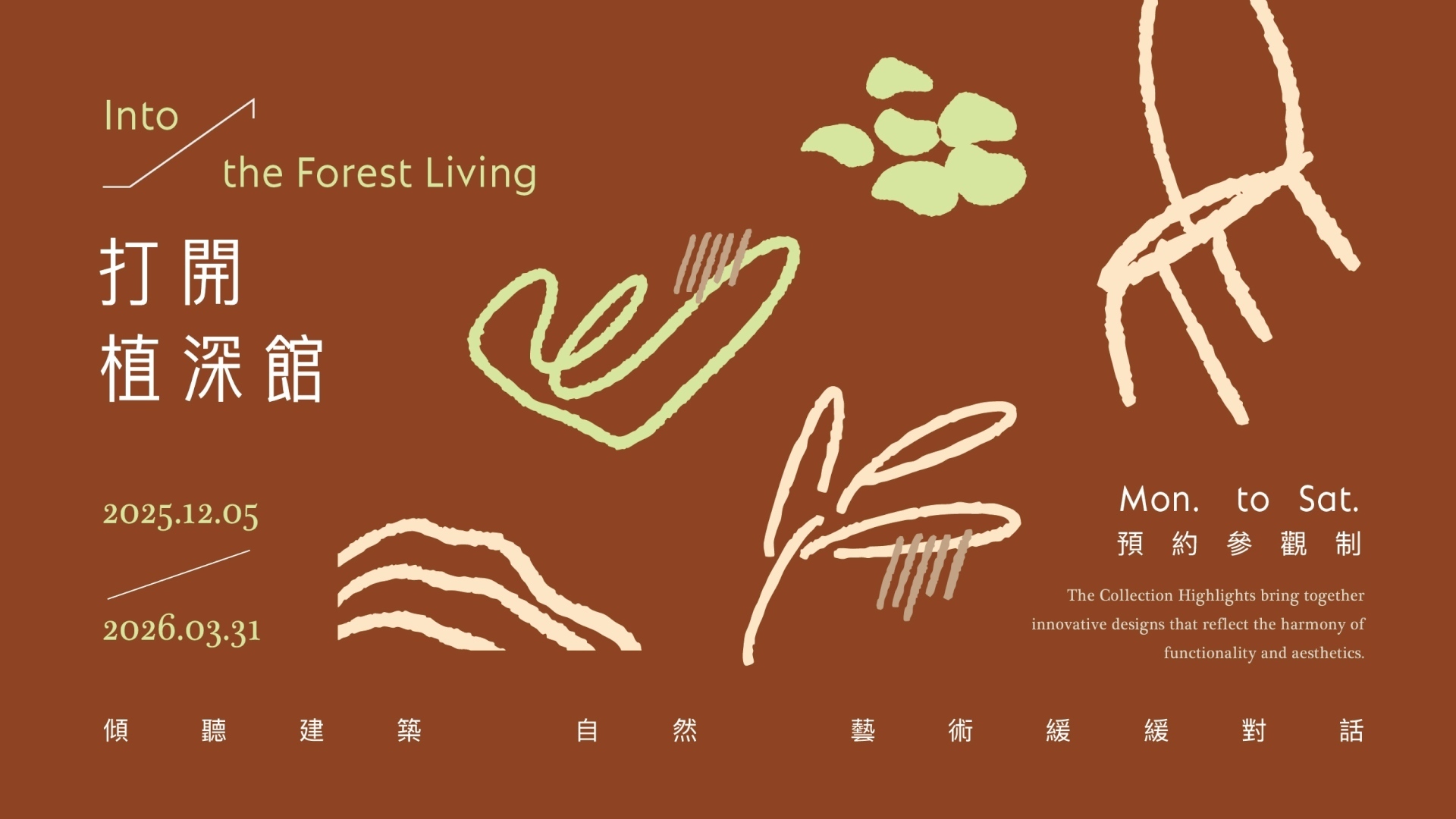 Into
the Forest Living

打開
植深館

2025.12.05

2026.03.31

Mon. to Sat.
預約參觀制

The Collection Highlights bring together innovative designs that reflect the harmony of functionality and aesthetics.

傾聽建築 自然 藝術緩緩對話